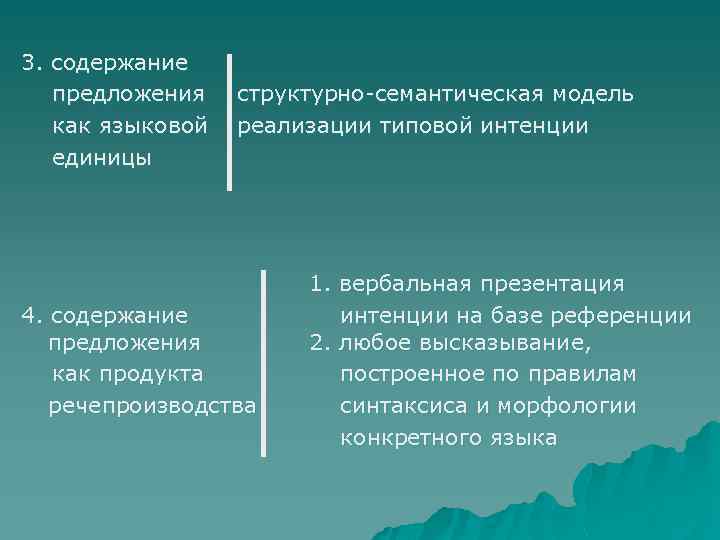 3. содержание предложения как языковой единицы

структурно-семантическая модель реализации типовой интенции

4. содержание предложения как продукта речепроизводства

1. вербальная презентация интенции на базе референции
2. любое высказывание, построенное по правилам синтаксиса и морфологии конкретного языка